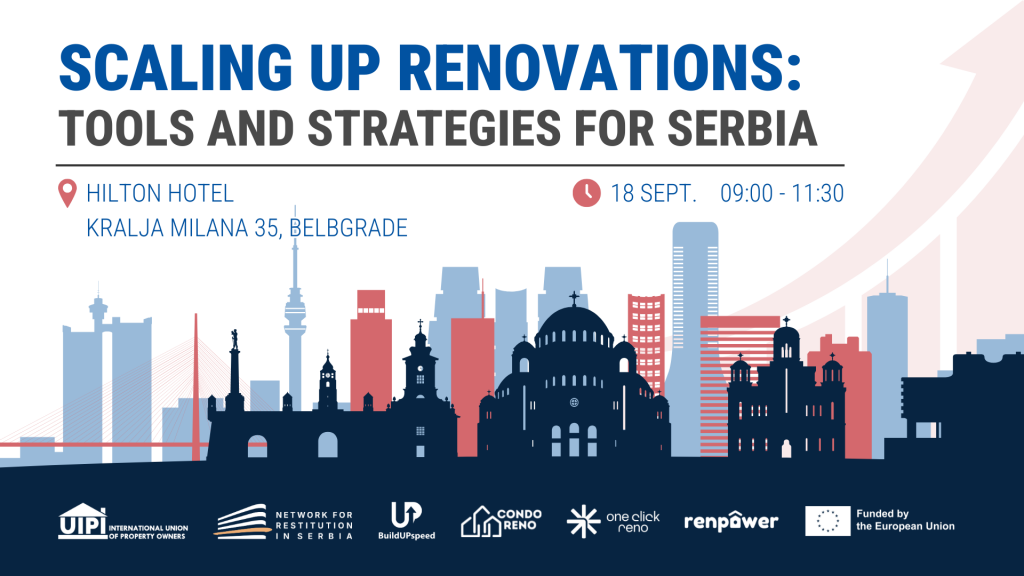 SCALING UP RENOVATIONS:
TOOLS AND STRATEGIES FOR SERBIA

HILTON HOTEL
KRALJA MILANA 35, BELBGRADE

18 SEPT. 09:00 - 11:30

UIPI INTERNATIONAL UNION OF PROPERTY OWNERS

NETWORK FOR RESTITUTION IN SERBIA

UP BuildUPspeed

CONDO RENO

one click reno

renpower

Funded by the European Union